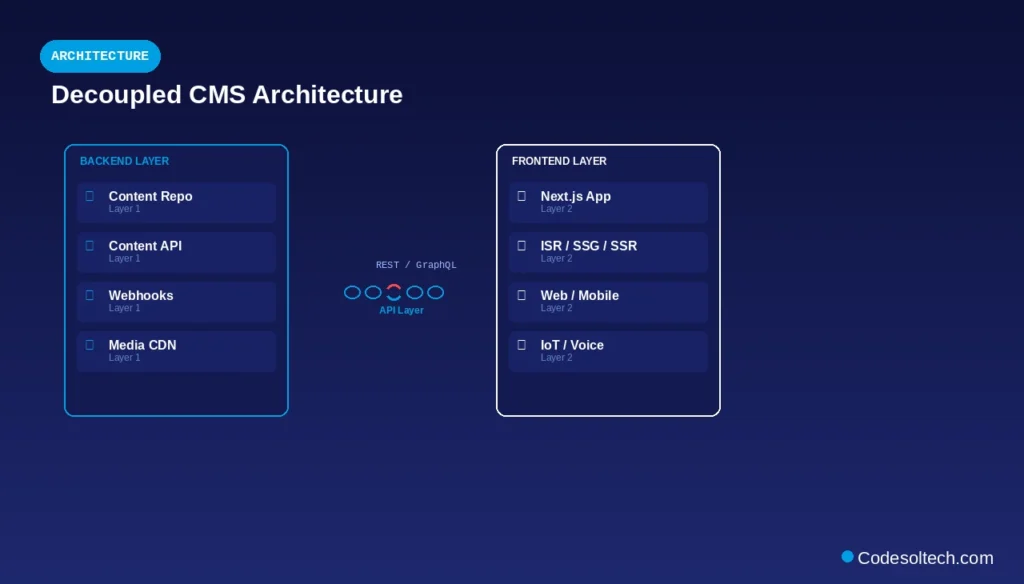 ARCHITECTURE

Decoupled CMS Architecture

BACKEND LAYER

Content Repo
Layer 1

Content API
Layer 1

Webhooks
Layer 1

Media CDN
Layer 1

REST / GraphQL

API Layer

FRONTEND LAYER

Next.js App
Layer 2

ISR / SSG / SSR
Layer 2

Web / Mobile
Layer 2

IoT / Voice
Layer 2

Codesoltech.com